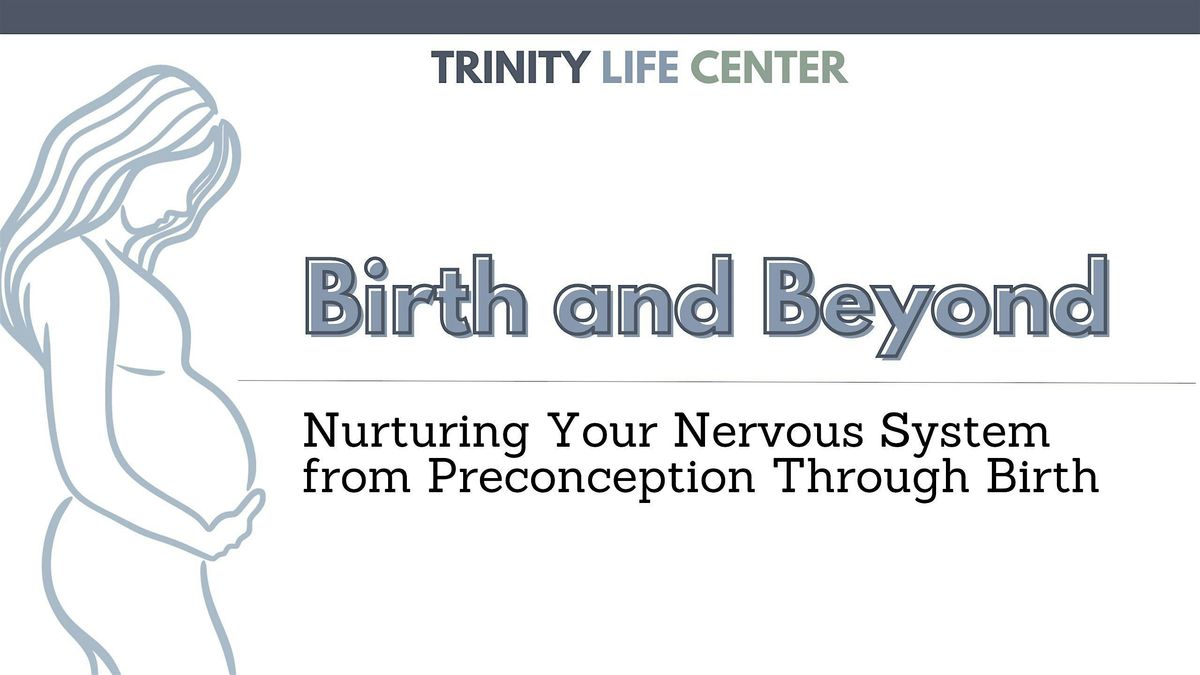 TRINITY LIFE CENTER

Birth and Beyond

Nurturing Your Nervous System from Preconception Through Birth